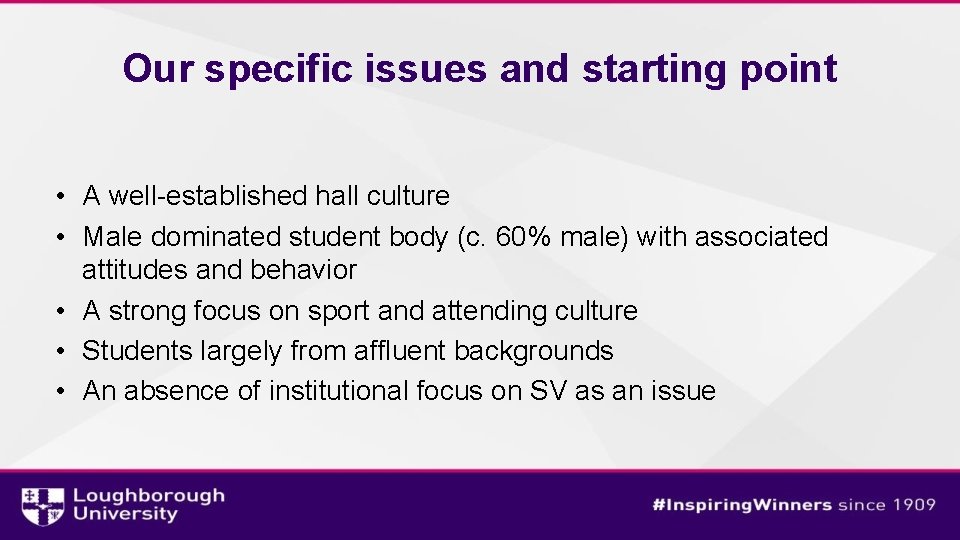 Our specific issues and starting point

• A well-established hall culture
• Male dominated student body (c. 60% male) with associated attitudes and behavior
• A strong focus on sport and attending culture
• Students largely from affluent backgrounds
• An absence of institutional focus on SV as an issue

Loughborough University

#InspiringWinners since 1909